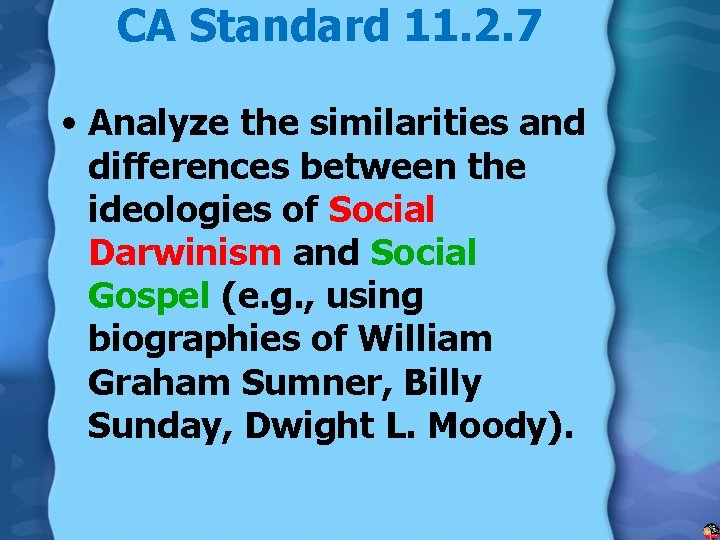 CA Standard 11.2.7

• Analyze the similarities and differences between the ideologies of Social Darwinism and Social Gospel (e.g., using biographies of William Graham Sumner, Billy Sunday, Dwight L. Moody).